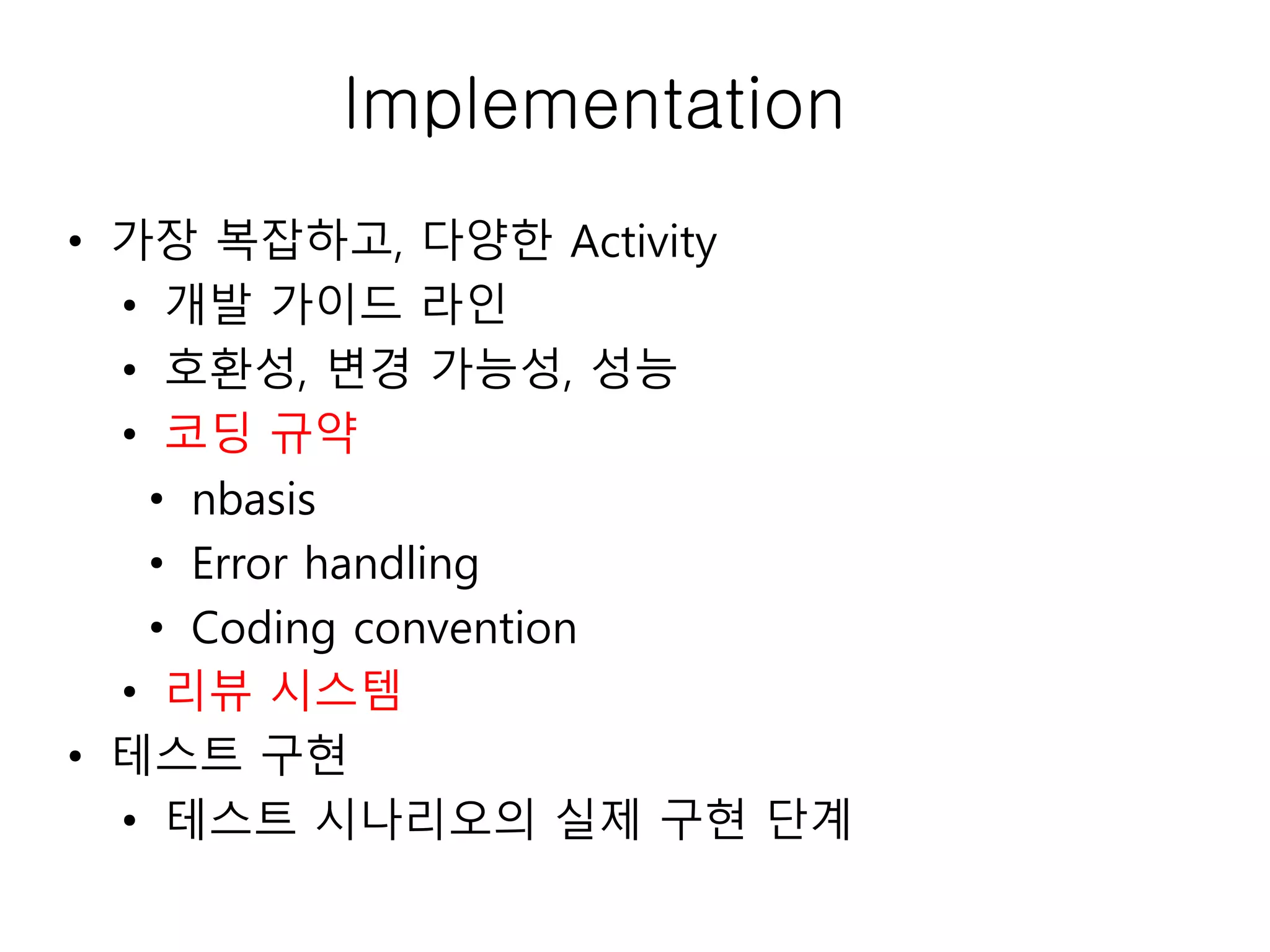 Implementation

• 가장 복잡하고, 다양한 Activity
  • 개발 가이드 라인
  • 호환성, 변경 가능성, 성능
  • 코딩 규약
    • nbasis
    • Error handling
    • Coding convention
  • 리뷰 시스템
• 테스트 구현
  • 테스트 시나리오의 실제 구현 단계